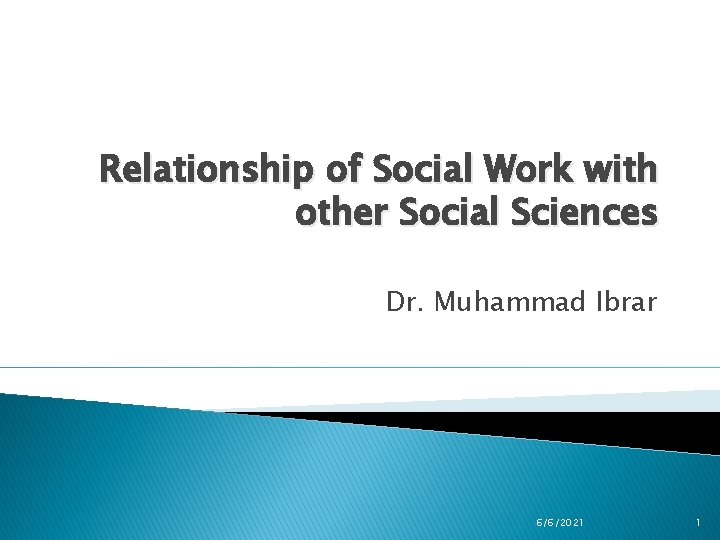 Relationship of Social Work with other Social Sciences

Dr. Muhammad Ibrar

6/6/2021

1